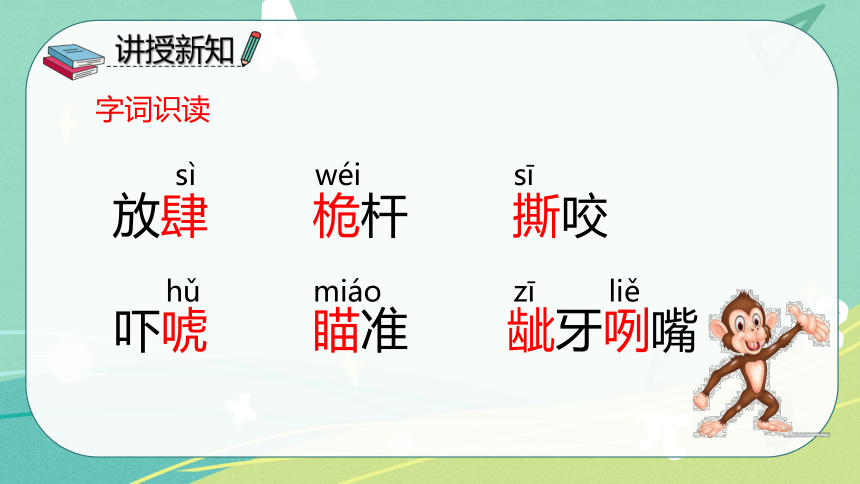 讲授新知

字词识读

sì
放肆

wéi
桅杆

sī
撕咬

hǔ
吓唬

miáo
瞄准

zī liě
龇牙咧嘴